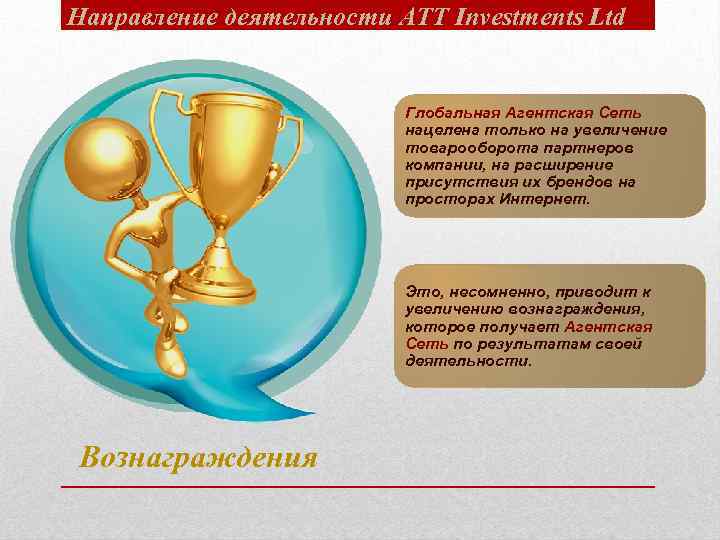 Направление деятельности ATT Investments Ltd

Глобальная Агентская Сеть нацелена только на увеличение товарооборота партнеров компании, на расширение присутствия их брендов на просторах Интернет.

Это, несомненно, приводит к увеличению вознаграждения, которое получает Агентская Сеть по результатам своей деятельности.

Вознаграждения